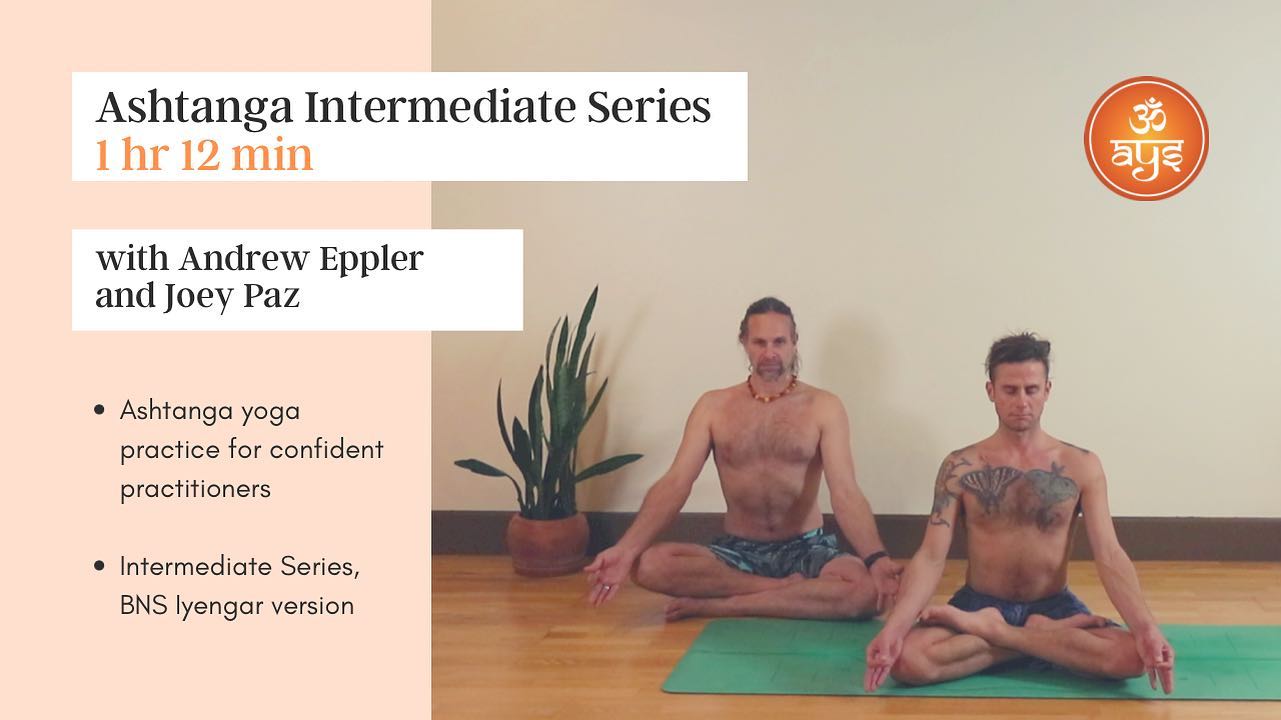 Ashtanga Intermediate Series
1 hr 12 min

with Andrew Eppler and Joey Paz

• Ashtanga yoga practice for confident practitioners

• Intermediate Series, BNS Iyengar version

ॐ
ays